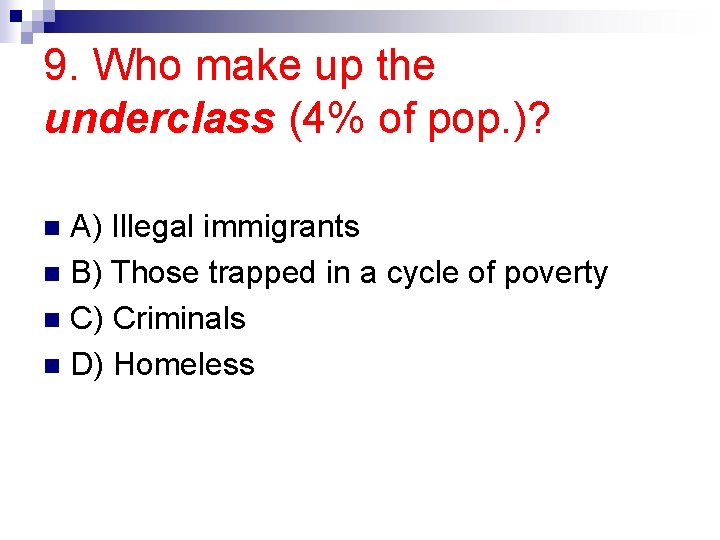 9. Who make up the underclass (4% of pop.)?

A) Illegal immigrants
B) Those trapped in a cycle of poverty
C) Criminals
D) Homeless